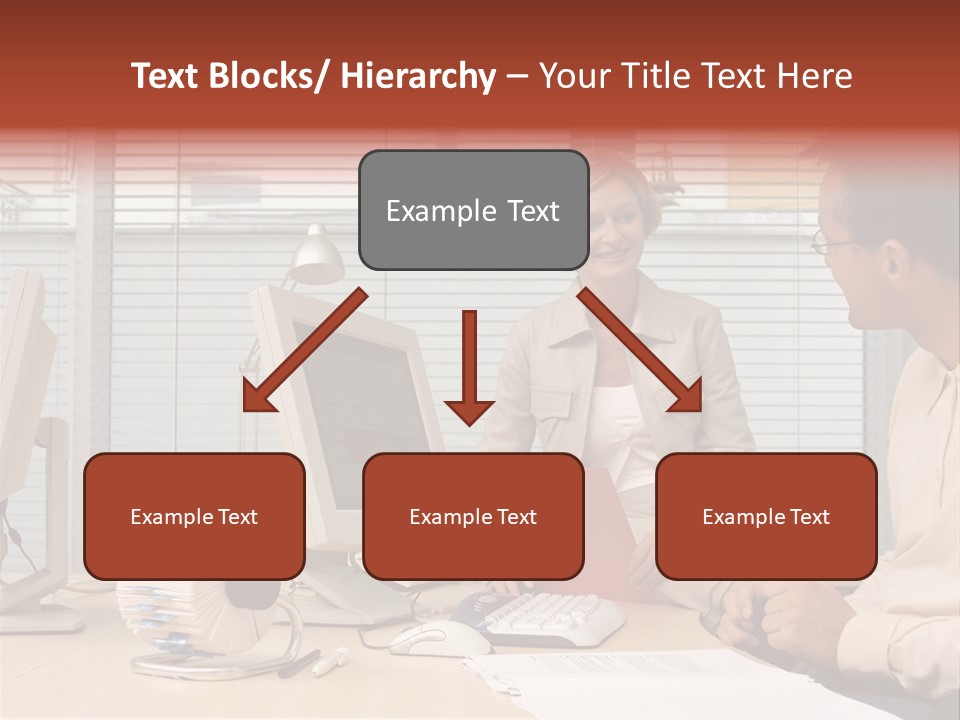 Text Blocks/ Hierarchy – Your Title Text Here

Example Text

Example Text

Example Text

Example Text